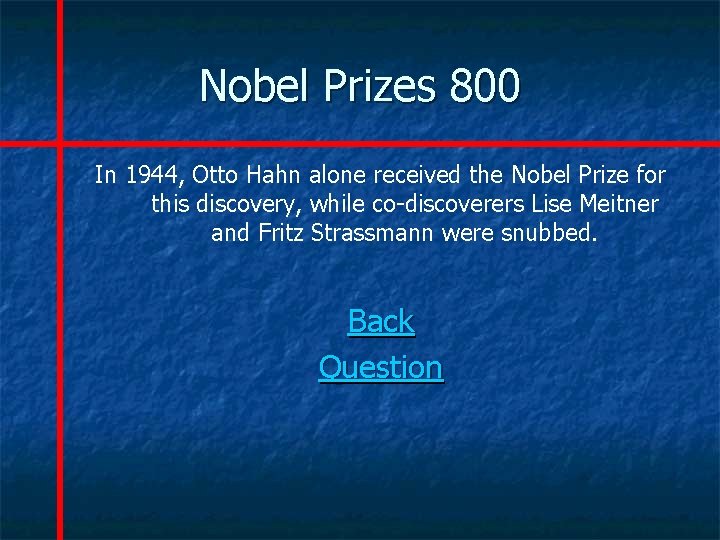 Nobel Prizes 800

In 1944, Otto Hahn alone received the Nobel Prize for this discovery, while co-discoverers Lise Meitner and Fritz Strassmann were snubbed.

Back

Question